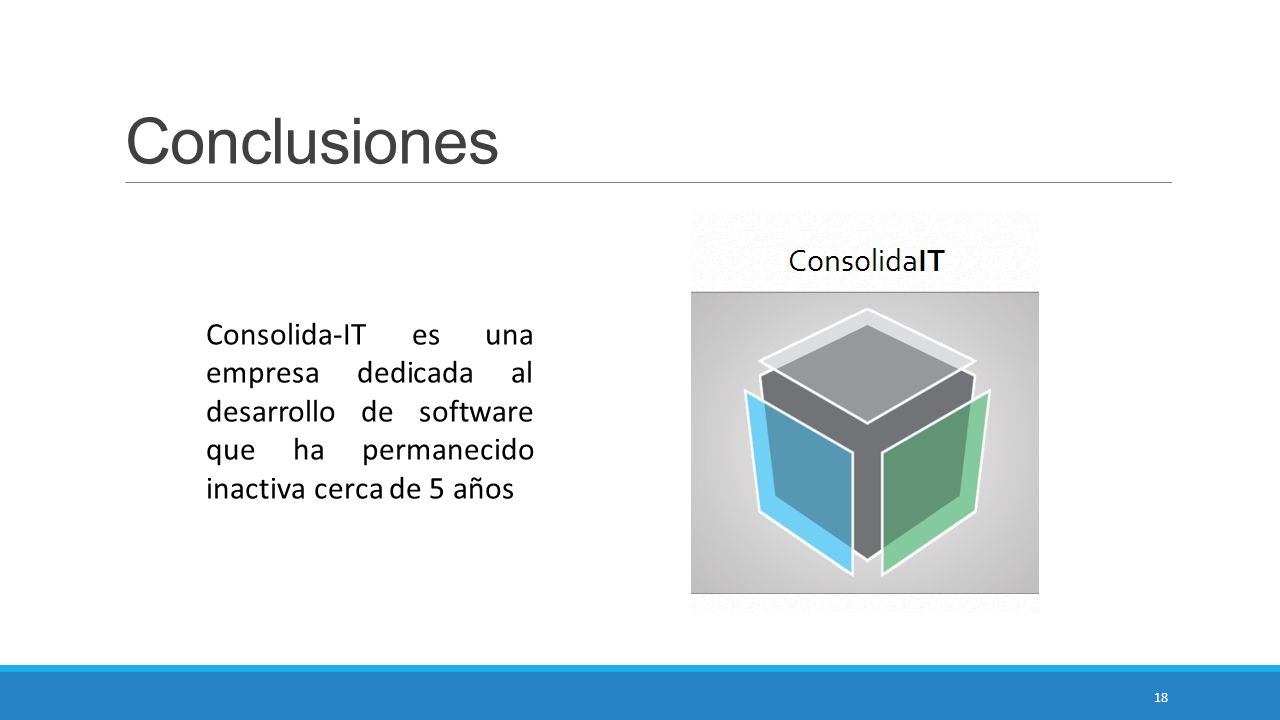 Conclusiones

Consolida-IT es una empresa dedicada al desarrollo de software que ha permanecido inactiva cerca de 5 años

ConsolidaIT

18